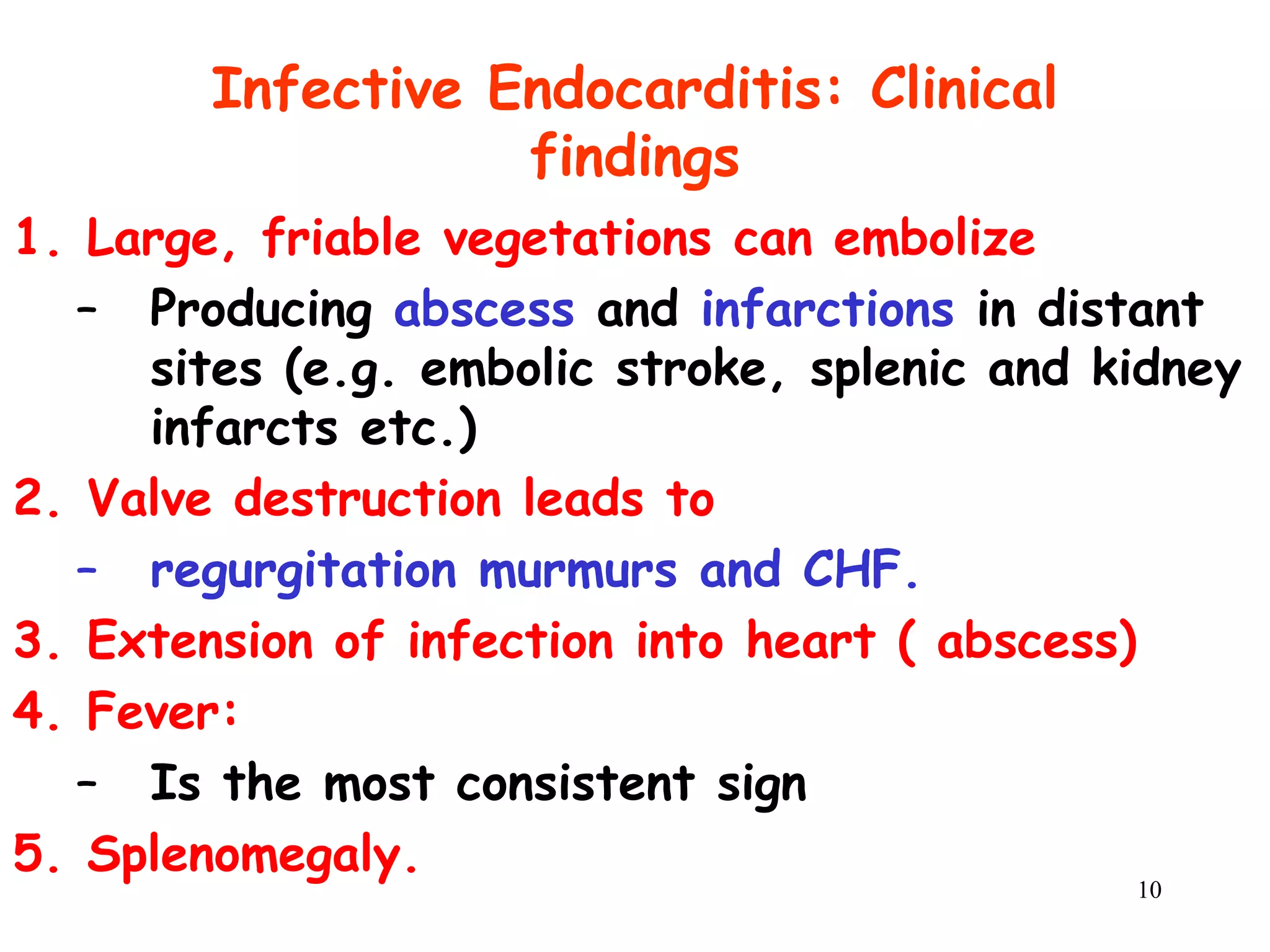 Infective Endocarditis: Clinical findings

1. Large, friable vegetations can embolize
 – Producing abscess and infarctions in distant sites (e.g. embolic stroke, splenic and kidney infarcts etc.)
2. Valve destruction leads to
 – regurgitation murmurs and CHF.
3. Extension of infection into heart ( abscess)
4. Fever:
 – Is the most consistent sign
5. Splenomegaly.

10